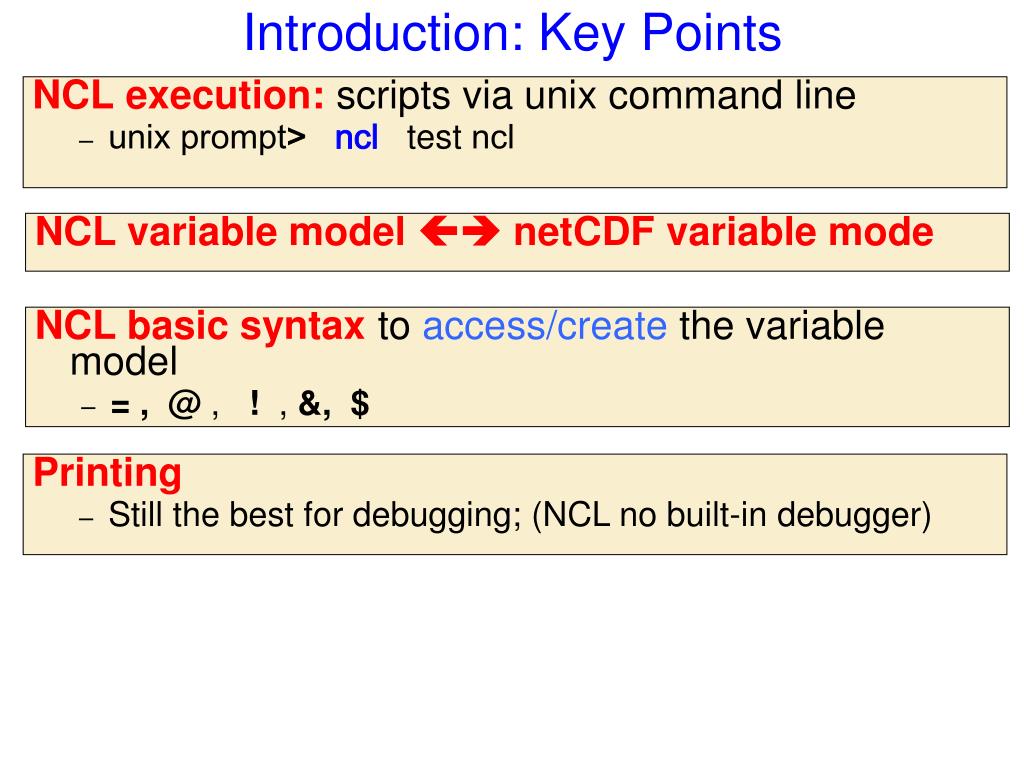 Introduction: Key Points

NCL execution: scripts via unix command line
– unix prompt> ncl test ncl

NCL variable model ←→ netCDF variable mode

NCL basic syntax to access/create the variable model
– = , @ , ! , &, $

Printing
– Still the best for debugging; (NCL no built-in debugger)